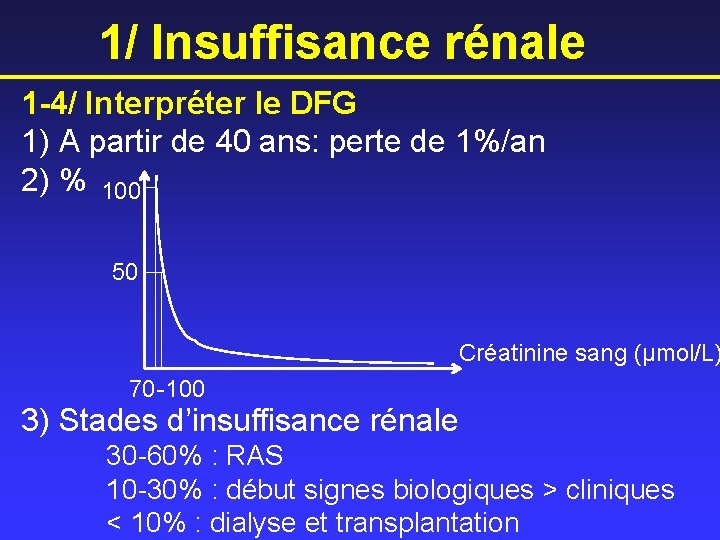 1/ Insuffisance rénale

1-4/ Interpréter le DFG

1) A partir de 40 ans: perte de 1%/an

2) %

100

50

70-100

Créatinine sang (µmol/L)

3) Stades d'insuffisance rénale

30-60% : RAS

10-30% : début signes biologiques > cliniques

< 10% : dialyse et transplantation